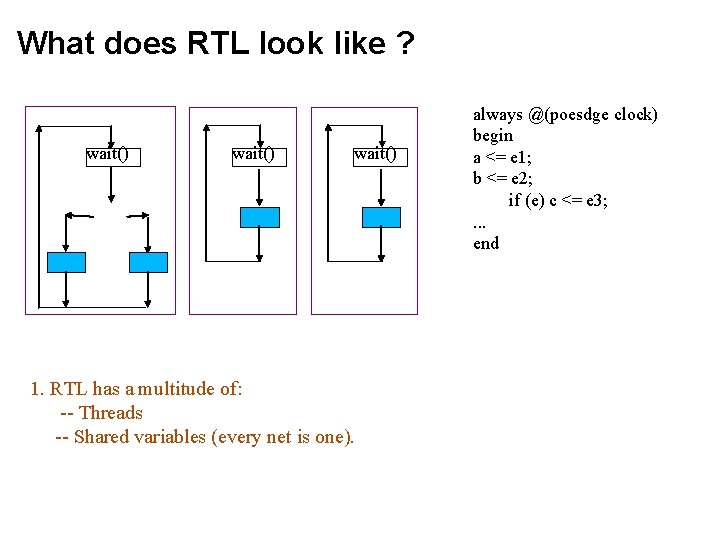 What does RTL look like ?

wait()

wait()

wait()

always @(poesdge clock)
begin
a <= e1;
b <= e2;
if (e) c <= e3;
...
end

1. RTL has a multitude of:
-- Threads
-- Shared variables (every net is one).